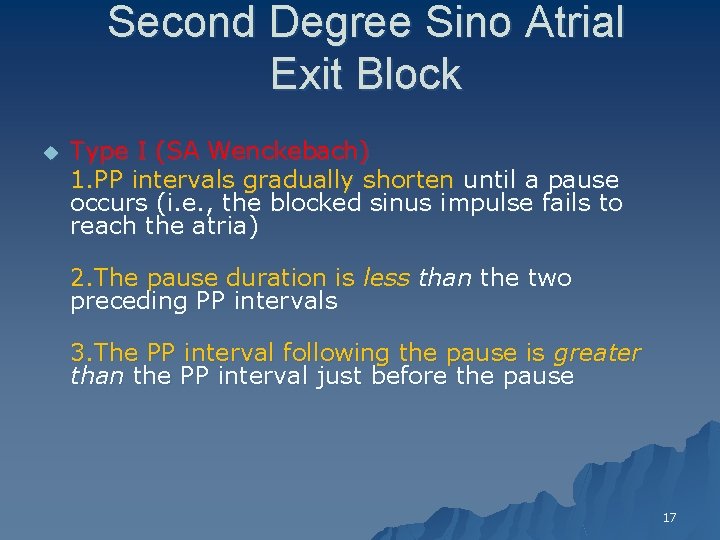 Second Degree Sino Atrial Exit Block

Type I (SA Wenckebach)
1.PP intervals gradually shorten until a pause occurs (i.e., the blocked sinus impulse fails to reach the atria)

2.The pause duration is less than the two preceding PP intervals

3.The PP interval following the pause is greater than the PP interval just before the pause

17